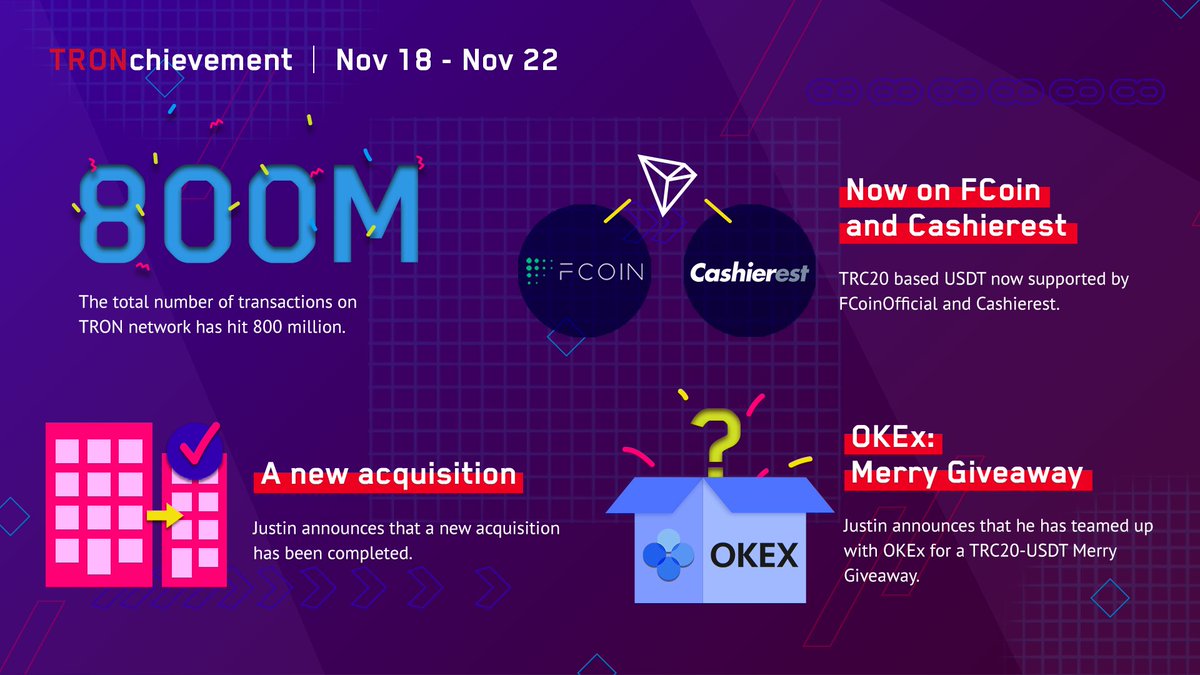 TRONchievement | Nov 18 - Nov 22

800M

The total number of transactions on TRON network has hit 800 million.

FCOIN

Cashierest

Now on FCoin and Cashierest

TRC20 based USDT now supported by FCoinOfficial and Cashierest.

A new acquisition

Justin announces that a new acquisition has been completed.

?

OKEX

OKEx: Merry Giveaway

Justin announces that he has teamed up with OKEx for a TRC20-USDT Merry Giveaway.